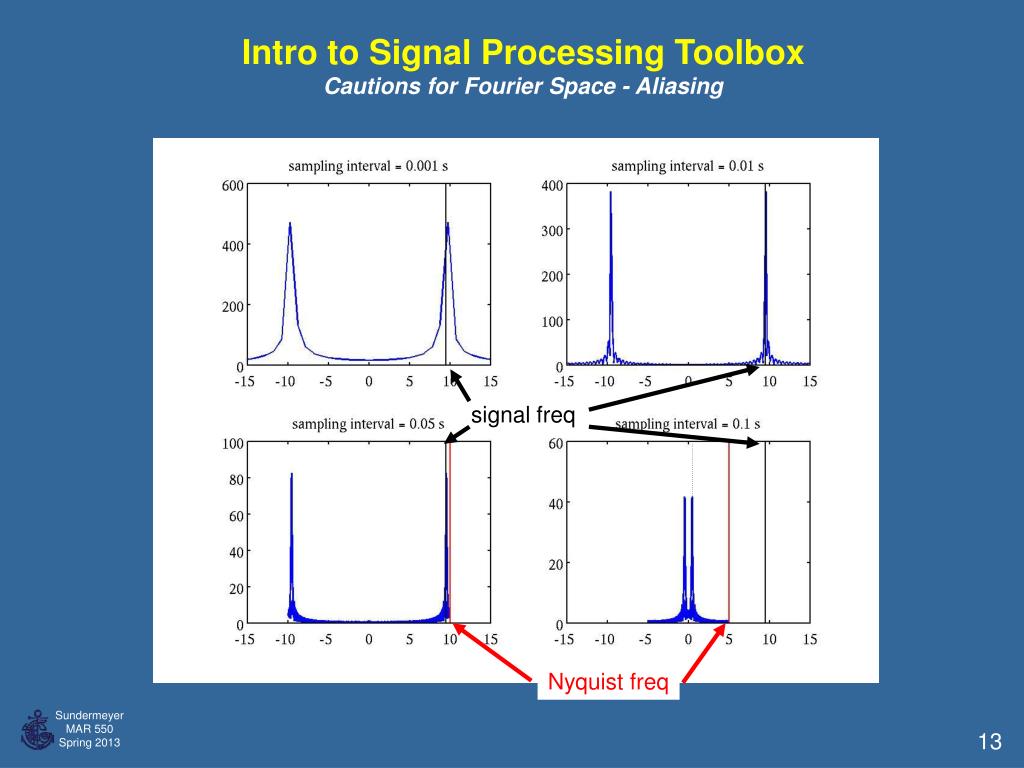 Intro to Signal Processing Toolbox
Cautions for Fourier Space - Aliasing

sampling interval = 0.001 s
600
400
200
0
-15 -10 -5 0 5 10 15

sampling interval = 0.01 s
400
300
200
100
0
-15 -10 -5 0 5 10 15

signal freq

sampling interval = 0.05 s
100
80
60
40
20
0
-15 -10 -5 0 5 10 15

sampling interval = 0.1 s
60
40
20
0
-15 -10 -5 0 5 10 15

Nyquist freq

Sundermeyer
MAR 550
Spring 2013

13